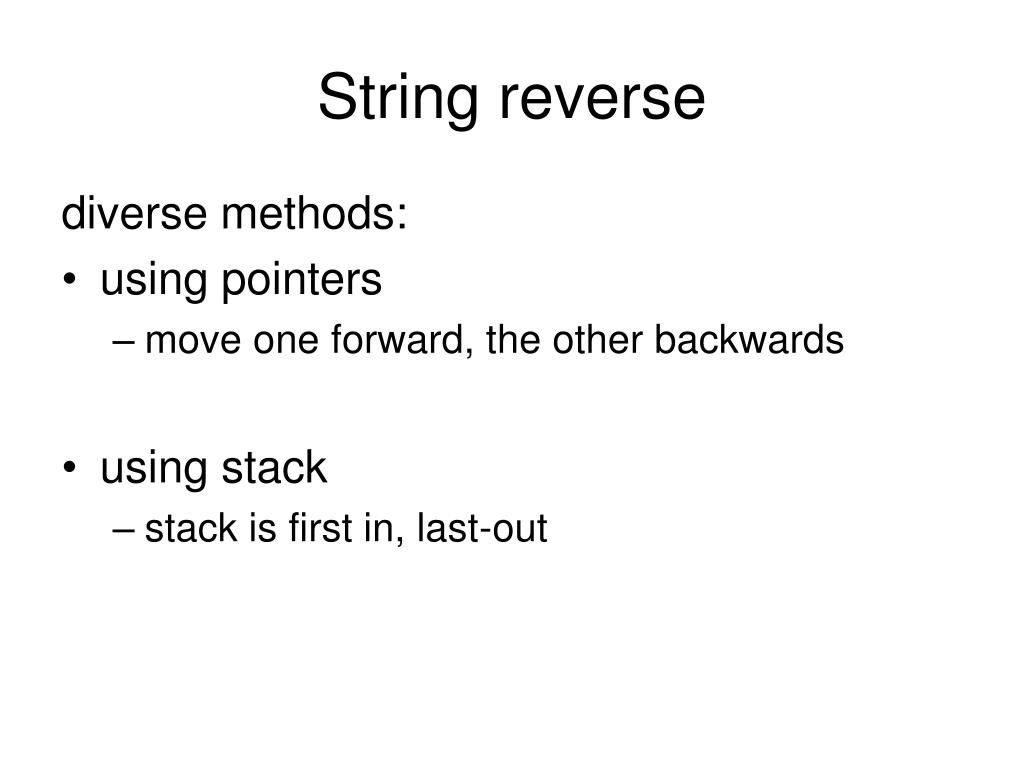 String reverse

diverse methods:

• using pointers
  – move one forward, the other backwards

• using stack
  – stack is first in, last-out